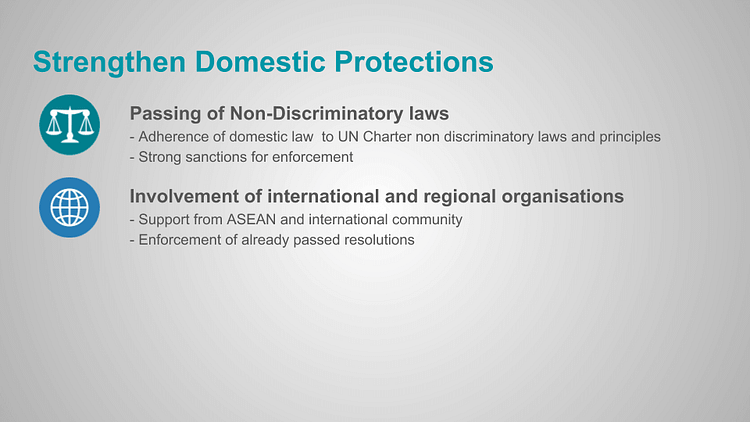 Strengthen Domestic Protections

Passing of Non-Discriminatory laws
- Adherence of domestic law to UN Charter non discriminatory laws and principles
- Strong sanctions for enforcement

Involvement of international and regional organisations
- Support from ASEAN and international community
- Enforcement of already passed resolutions